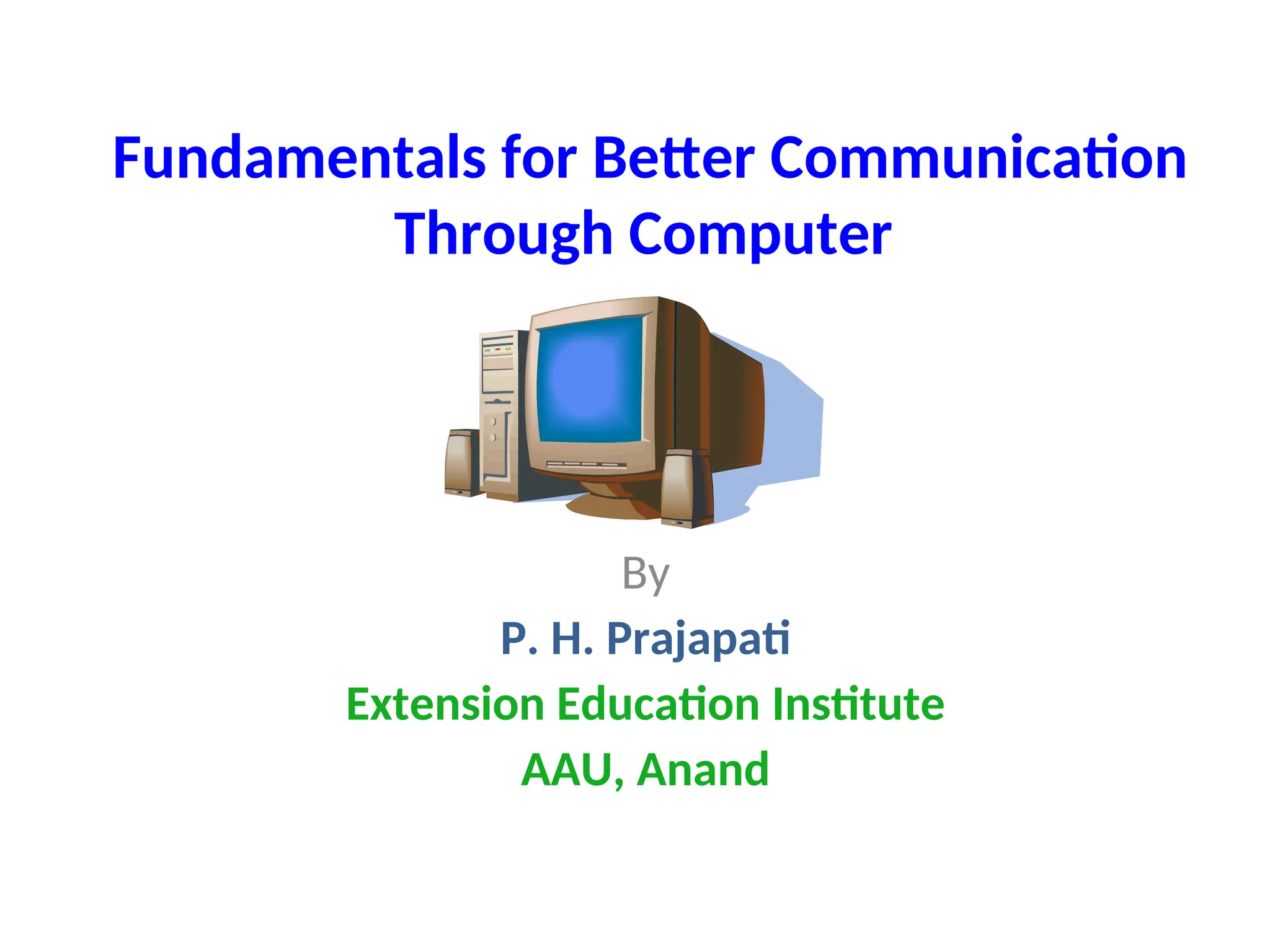 Fundamentals for Better Communication Through Computer

By

P. H. Prajapati

Extension Education Institute

AAU, Anand